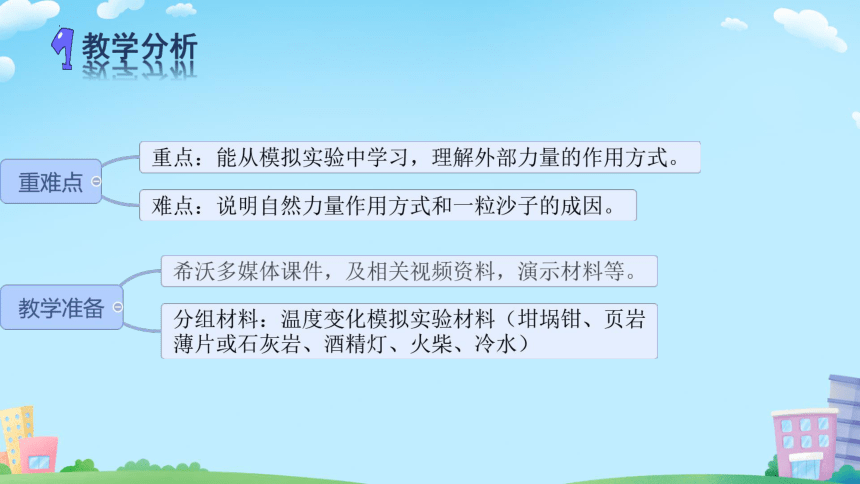 1 教学分析

重难点

重点：能从模拟实验中学习，理解外部力量的作用方式。

难点：说明自然力量作用方式和一粒沙子的成因。

教学准备

希沃多媒体课件，及相关视频资料，演示材料等。

分组材料：温度变化模拟实验材料（坩埚钳、页岩薄片或石灰岩、酒精灯、火柴、冷水）